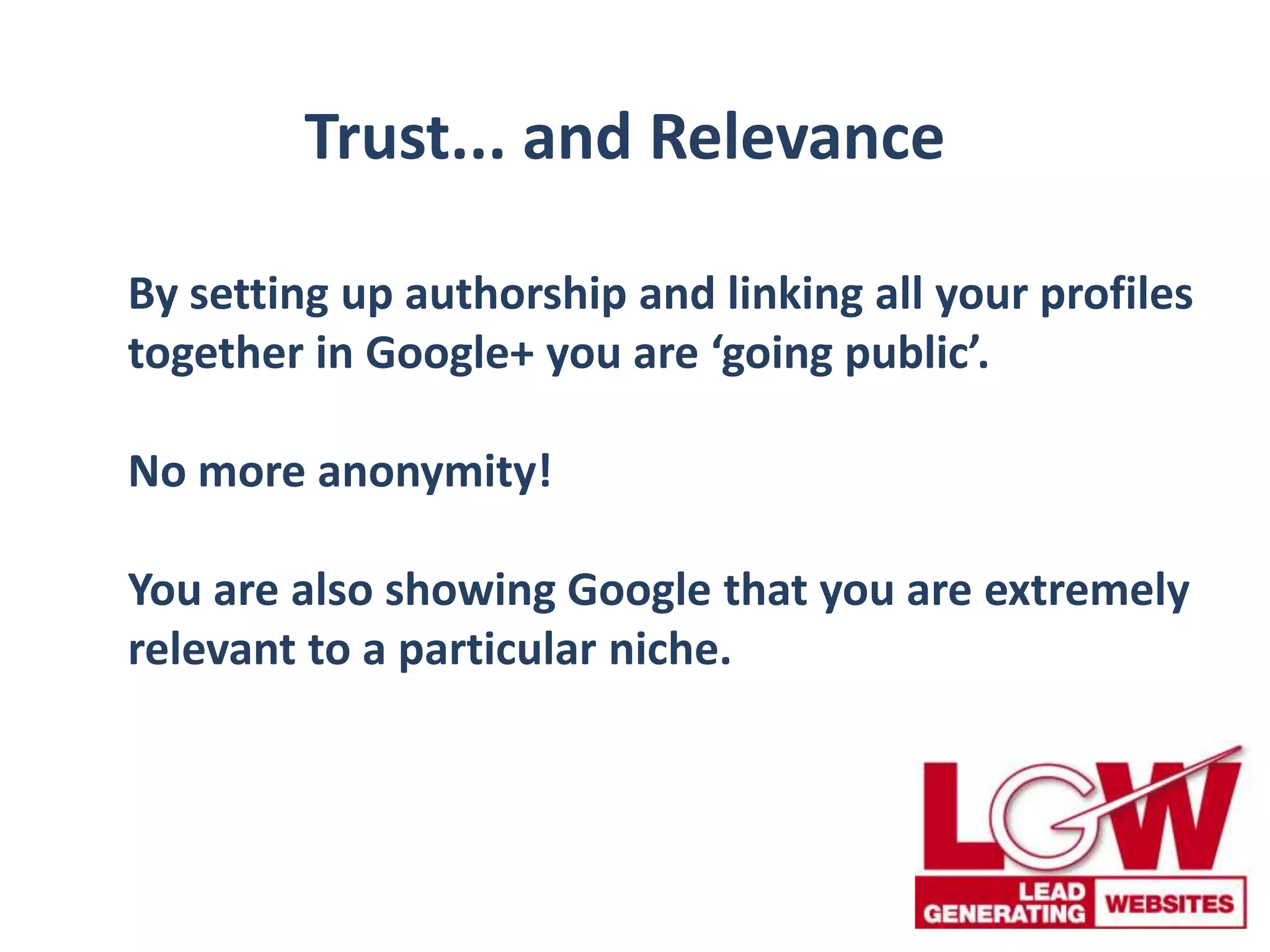 Trust... and Relevance

By setting up authorship and linking all your profiles together in Google+ you are ‘going public’.

No more anonymity!

You are also showing Google that you are extremely relevant to a particular niche.

LGW
LEAD GENERATING WEBSITES